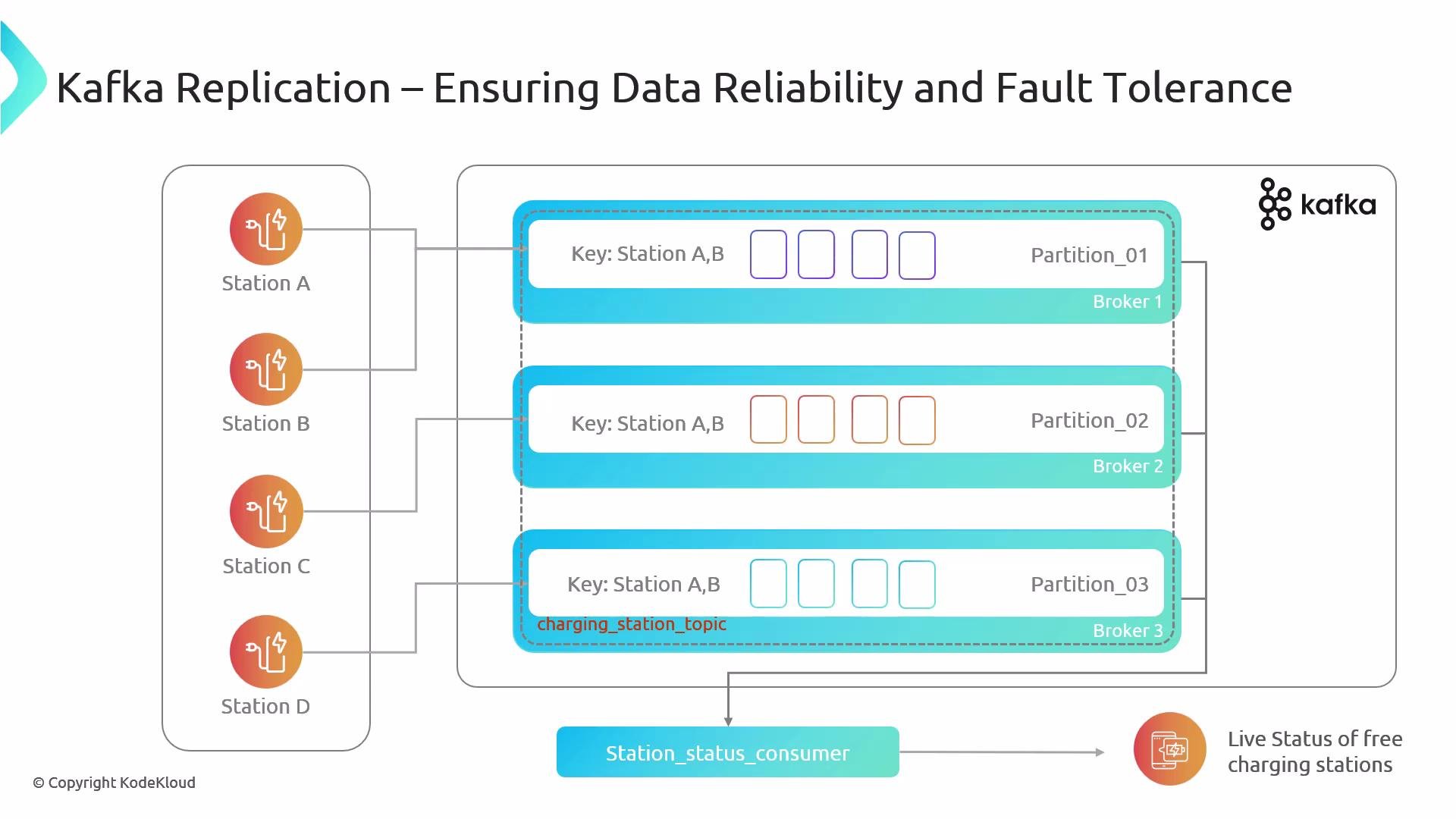 Kafka Replication – Ensuring Data Reliability and Fault Tolerance

Station A

Station B

Station C

Station D

kafka

Key: Station A,B

Partition_01

Broker 1

Key: Station A,B

Partition_02

Broker 2

Key: Station A,B

Partition_03

charging_station_topic

Broker 3

Station_status_consumer

Live Status of free charging stations

© Copyright KodeKloud